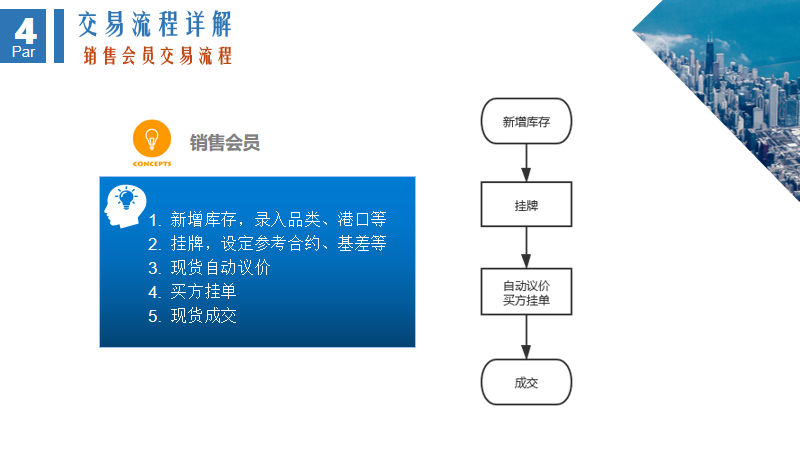 4
Par

交易流程详解
销售会员交易流程

CONCEPTS

销售会员

1. 新增库存，录入品类、港口等
2. 挂牌，设定参考合约、基差等
3. 现货自动议价
4. 买方挂单
5. 现货成交

新增库存

挂牌

自动议价
买方挂单

成交